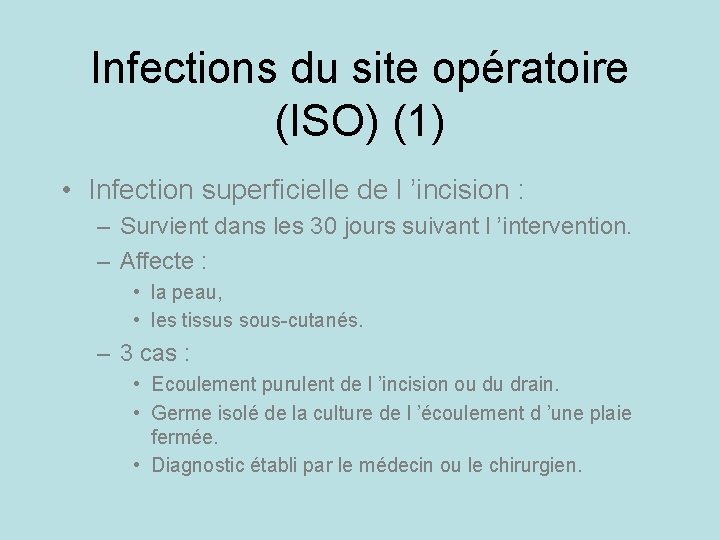 Infections du site opératoire (ISO) (1)

• Infection superficielle de l ’incision :
– Survient dans les 30 jours suivant l ’intervention.
– Affecte :
• la peau,
• les tissus sous-cutanés.
– 3 cas :
• Ecoulement purulent de l ’incision ou du drain.
• Germe isolé de la culture de l ’écoulement d ’une plaie fermée.
• Diagnostic établi par le médecin ou le chirurgien.